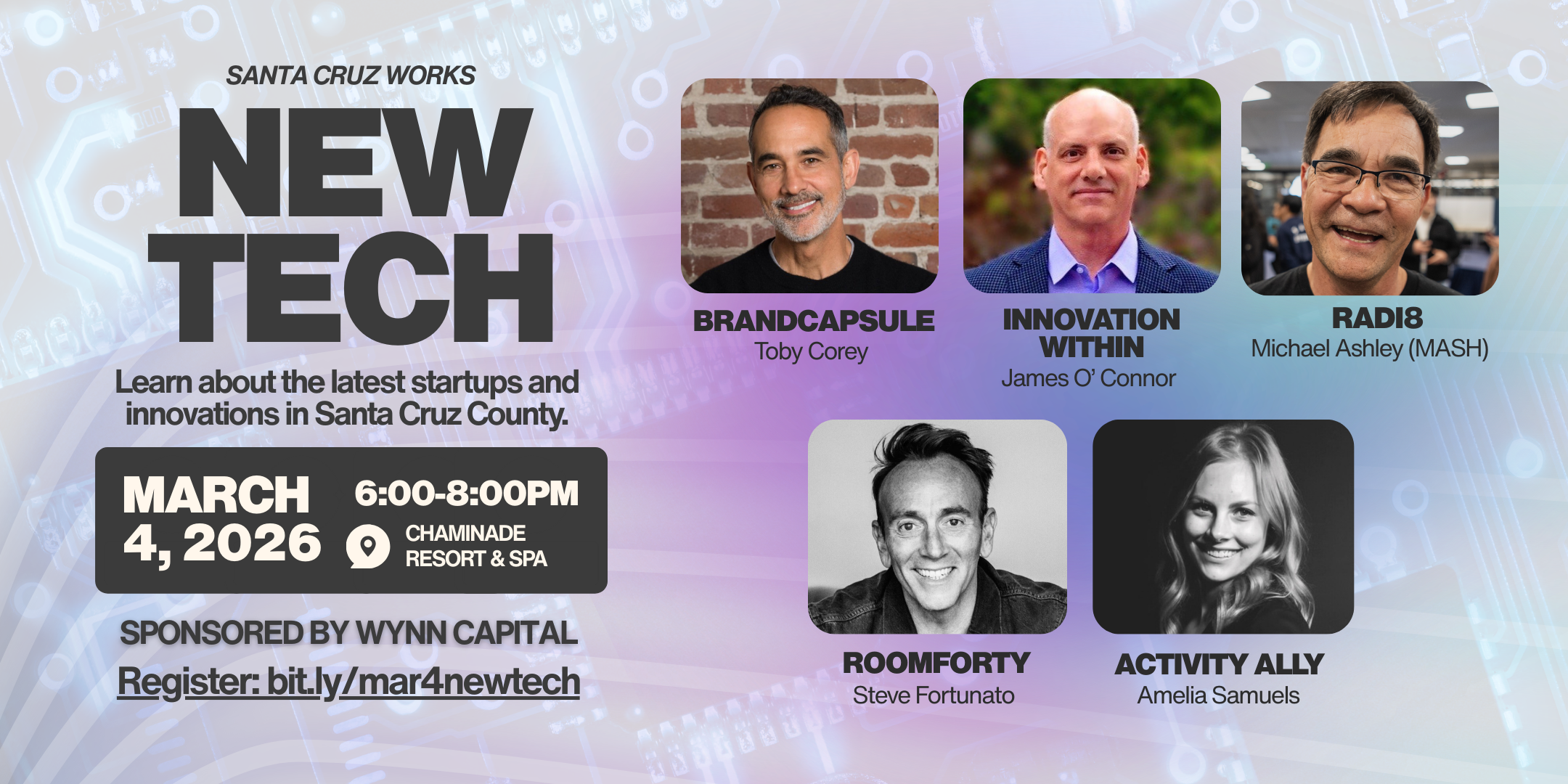 SANTA CRUZ WORKS

NEW TECH

Learn about the latest startups and innovations in Santa Cruz County.

MARCH 4, 2026

6:00-8:00PM

CHAMINADE RESORT & SPA

SPONSORED BY WYNN CAPITAL

Register: bit.ly/mar4newtech

BRANDCAPSULE
Toby Corey

INNOVATION WITHIN
James O' Connor

RADI8
Michael Ashley (MASH)

ROOMFORTY
Steve Fortunato

ACTIVITY ALLY
Amelia Samuels